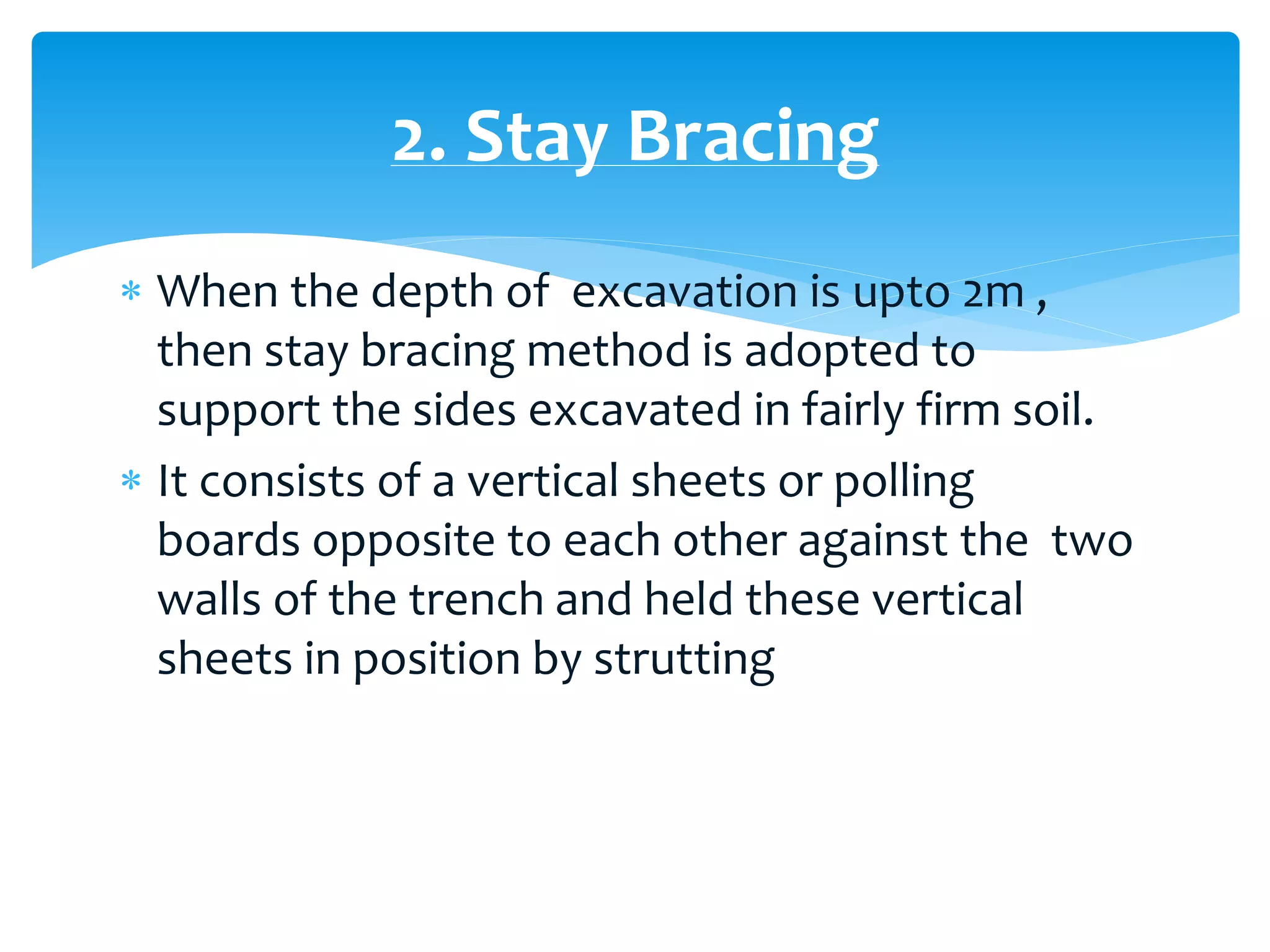 2. Stay Bracing

* When the depth of excavation is upto 2m , then stay bracing method is adopted to support the sides excavated in fairly firm soil.

* It consists of a vertical sheets or polling boards opposite to each other against the two walls of the trench and held these vertical sheets in position by strutting